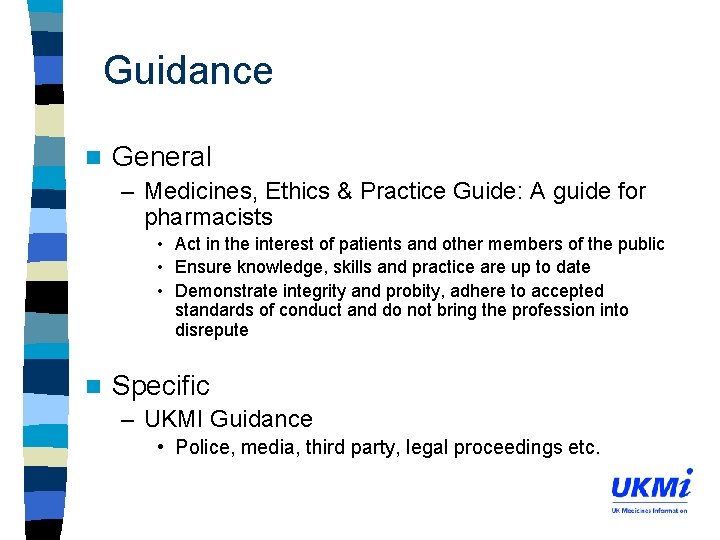 Guidance

General
– Medicines, Ethics & Practice Guide: A guide for pharmacists
• Act in the interest of patients and other members of the public
• Ensure knowledge, skills and practice are up to date
• Demonstrate integrity and probity, adhere to accepted standards of conduct and do not bring the profession into disrepute

Specific
– UKMI Guidance
• Police, media, third party, legal proceedings etc.

UKMi
UK Medicines Information